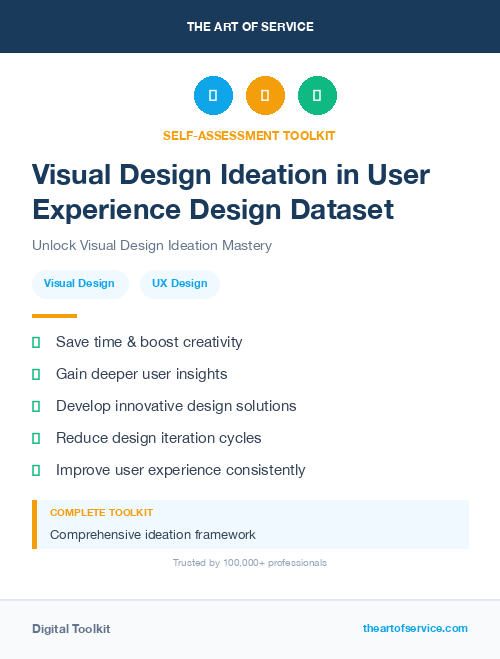 THE ART OF SERVICE

SELF-ASSESSMENT TOOLKIT

Visual Design Ideation in User Experience Design Dataset

Unlock Visual Design Ideation Mastery

Visual Design

UX Design

Save time & boost creativity

Gain deeper user insights

Develop innovative design solutions

Reduce design iteration cycles

Improve user experience consistently

COMPLETE TOOLKIT

Comprehensive ideation framework

Trusted by 100,000+ professionals

Digital Toolkit

theartofservice.com